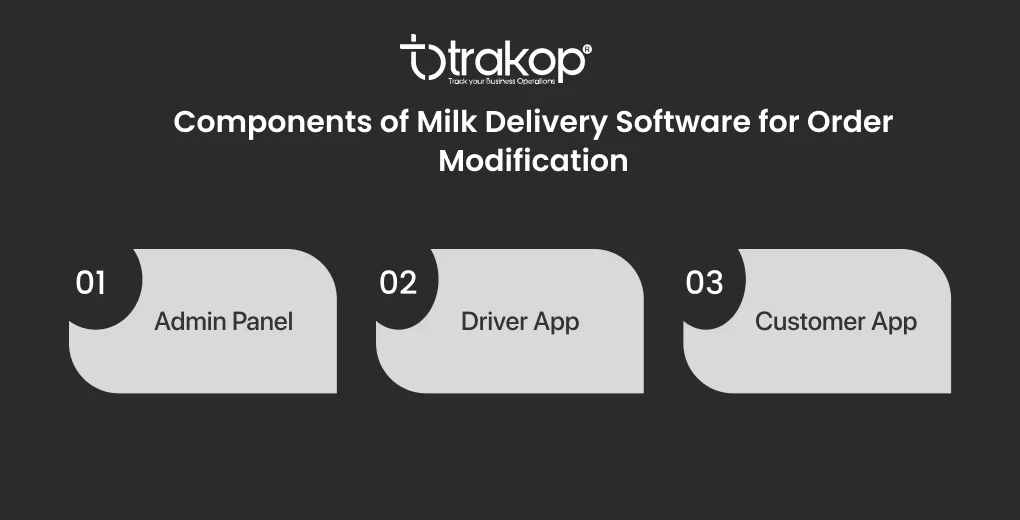 trakop®
Track your Business Operations

Components of Milk Delivery Software for Order Modification

01
Admin Panel

02
Driver App

03
Customer App